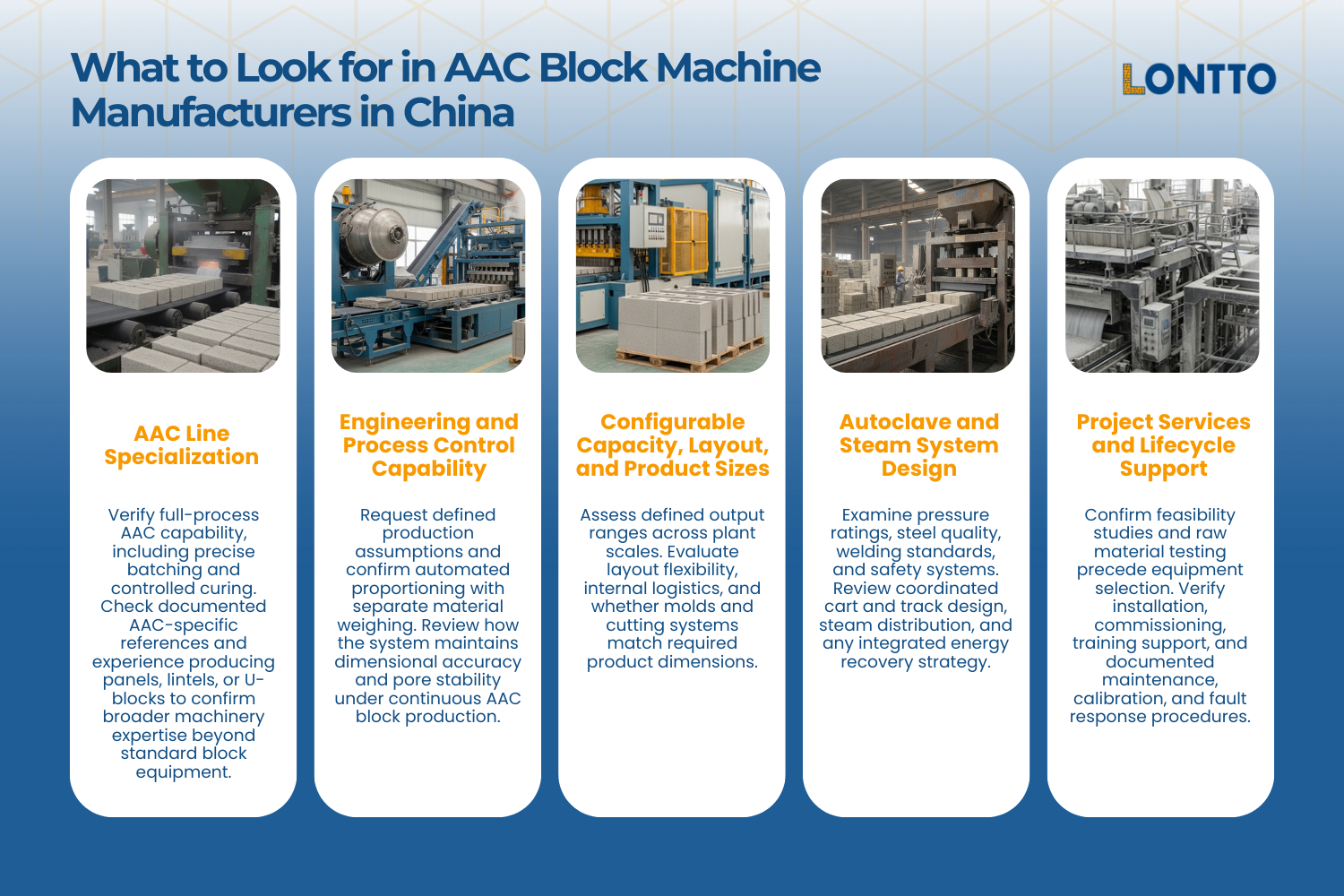 What to Look for in AAC Block Machine Manufacturers in China

LONTTO

AAC Line Specialization

Verify full-process AAC capability, including precise batching and controlled curing. Check documented AAC-specific references and experience producing panels, lintels, or U-blocks to confirm broader machinery expertise beyond standard block equipment.

Engineering and Process Control Capability

Request defined production assumptions and confirm automated proportioning with separate material weighing. Review how the system maintains dimensional accuracy and pore stability under continuous AAC block production.

Configurable Capacity, Layout, and Product Sizes

Assess defined output ranges across plant scales. Evaluate layout flexibility, internal logistics, and whether molds and cutting systems match required product dimensions.

Autoclave and Steam System Design

Examine pressure ratings, steel quality, welding standards, and safety systems. Review coordinated cart and track design, steam distribution, and any integrated energy recovery strategy.

Project Services and Lifecycle Support

Confirm feasibility studies and raw material testing precede equipment selection. Verify installation, commissioning, training support, and documented maintenance, calibration, and fault response procedures.